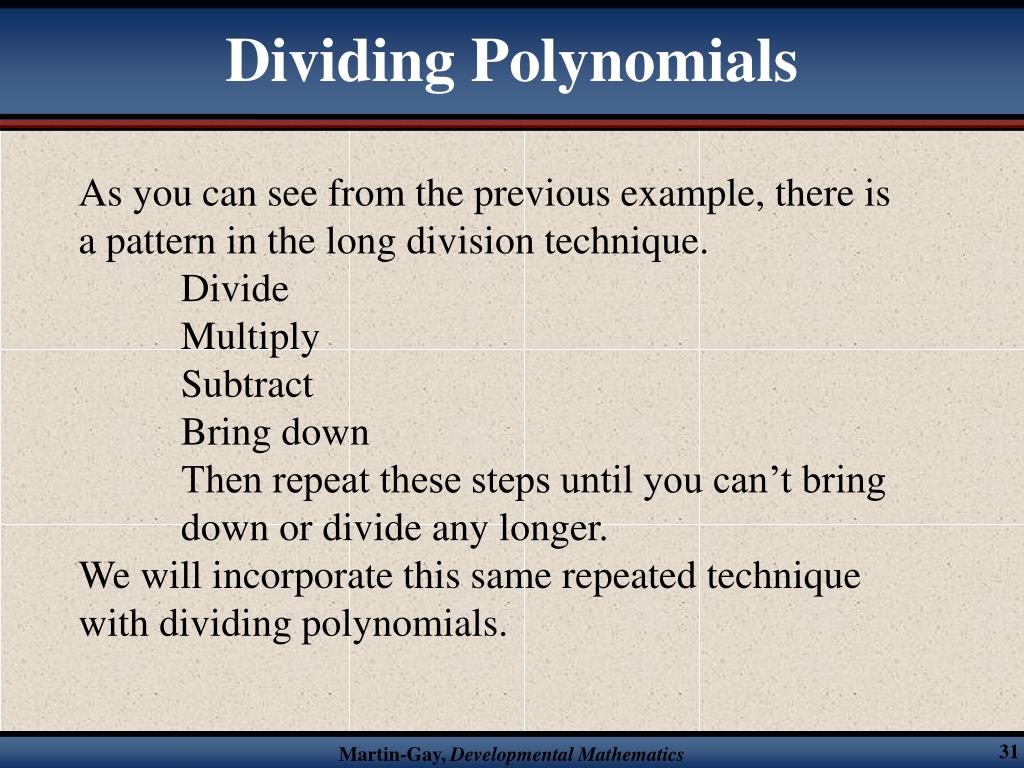 Dividing Polynomials

As you can see from the previous example, there is a pattern in the long division technique.

Divide

Multiply

Subtract

Bring down

Then repeat these steps until you can’t bring down or divide any longer.

We will incorporate this same repeated technique with dividing polynomials.

Martin-Gay, Developmental Mathematics

31